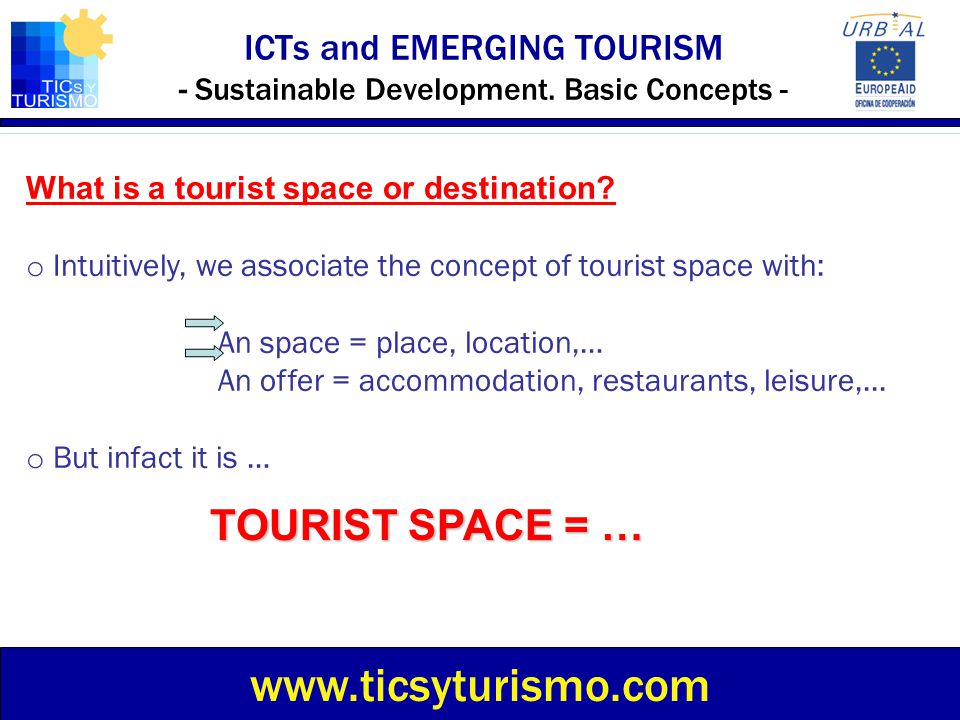 TICs Y TURISMO

ICTs and EMERGING TOURISM
- Sustainable Development. Basic Concepts -

URB AL
EUROPEAID
OFICINA DE COOPERACIÓN

What is a tourist space or destination?

o Intuitively, we associate the concept of tourist space with:

An space = place, location,…
An offer = accommodation, restaurants, leisure,…

o But infact it is …

TOURIST SPACE = …

www.ticsyturismo.com